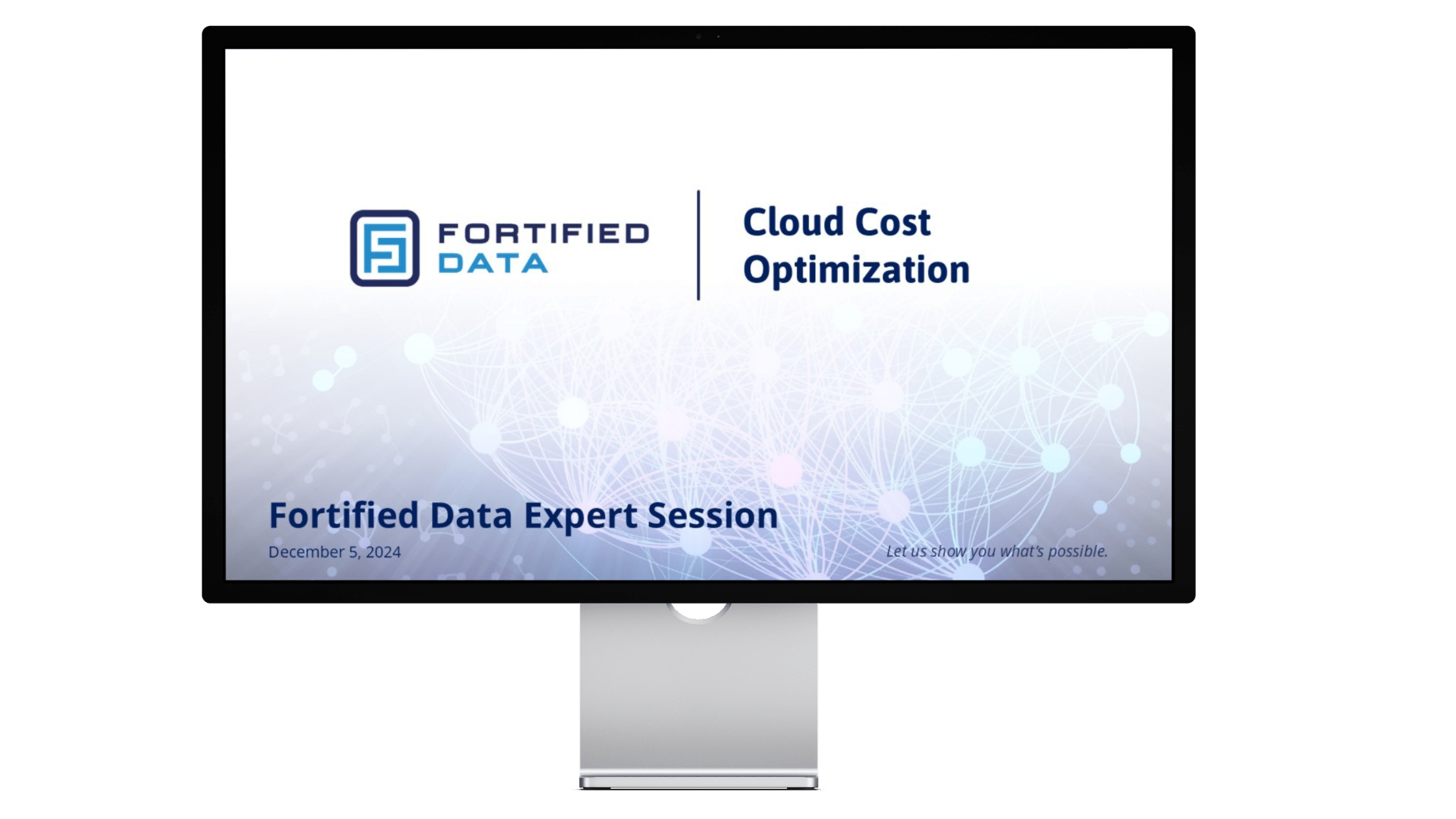 FORTIFIED DATA

Cloud Cost Optimization

Fortified Data Expert Session

December 5, 2024

Let us show you what's possible.